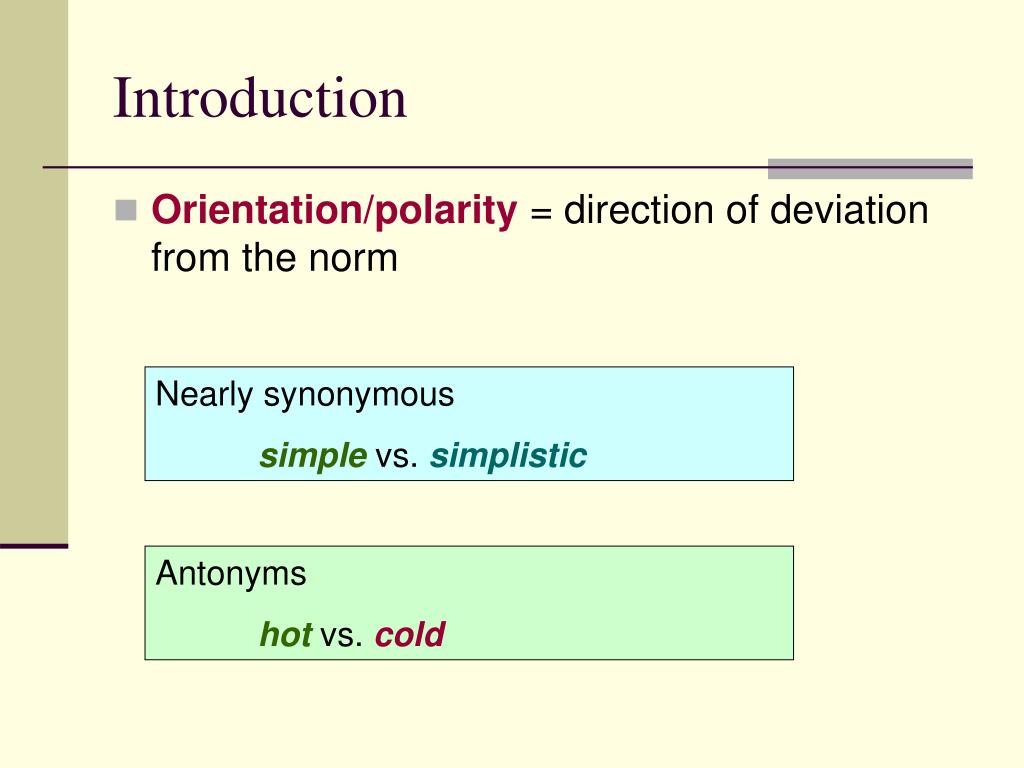 Introduction

Orientation/polarity = direction of deviation from the norm

Nearly synonymous

simple vs. simplistic

Antonyms

hot vs. cold